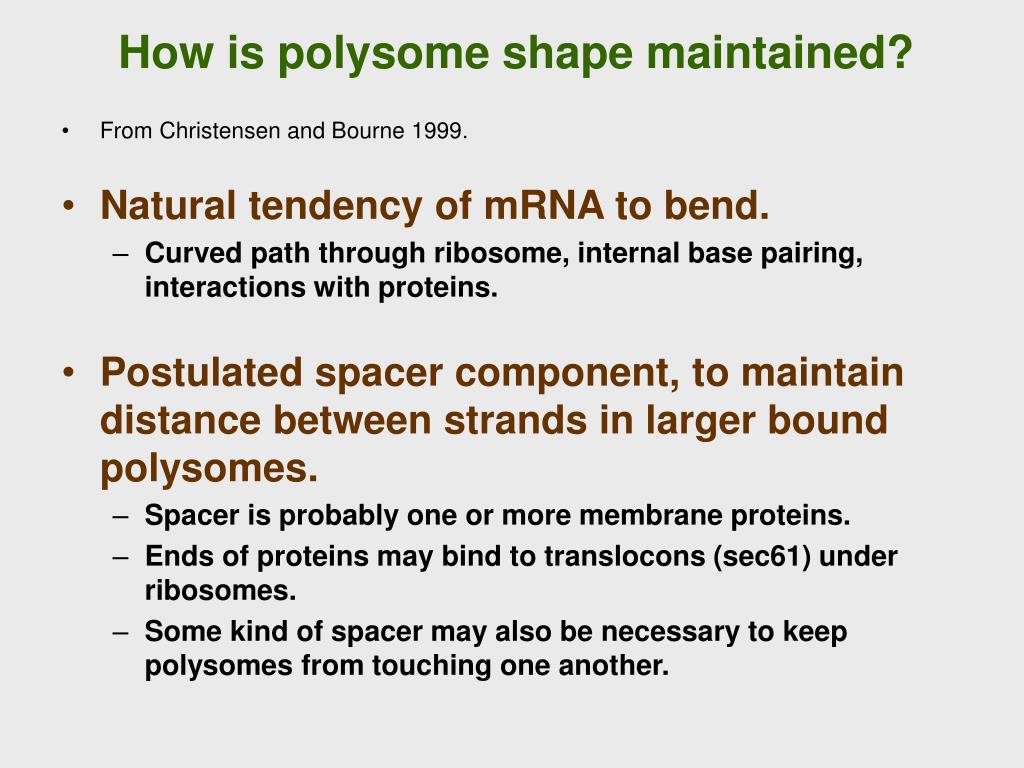 How is polysome shape maintained?

• From Christensen and Bourne 1999.

• Natural tendency of mRNA to bend.
 – Curved path through ribosome, internal base pairing, interactions with proteins.

• Postulated spacer component, to maintain distance between strands in larger bound polysomes.
 – Spacer is probably one or more membrane proteins.
 – Ends of proteins may bind to translocons (sec61) under ribosomes.
 – Some kind of spacer may also be necessary to keep polysomes from touching one another.